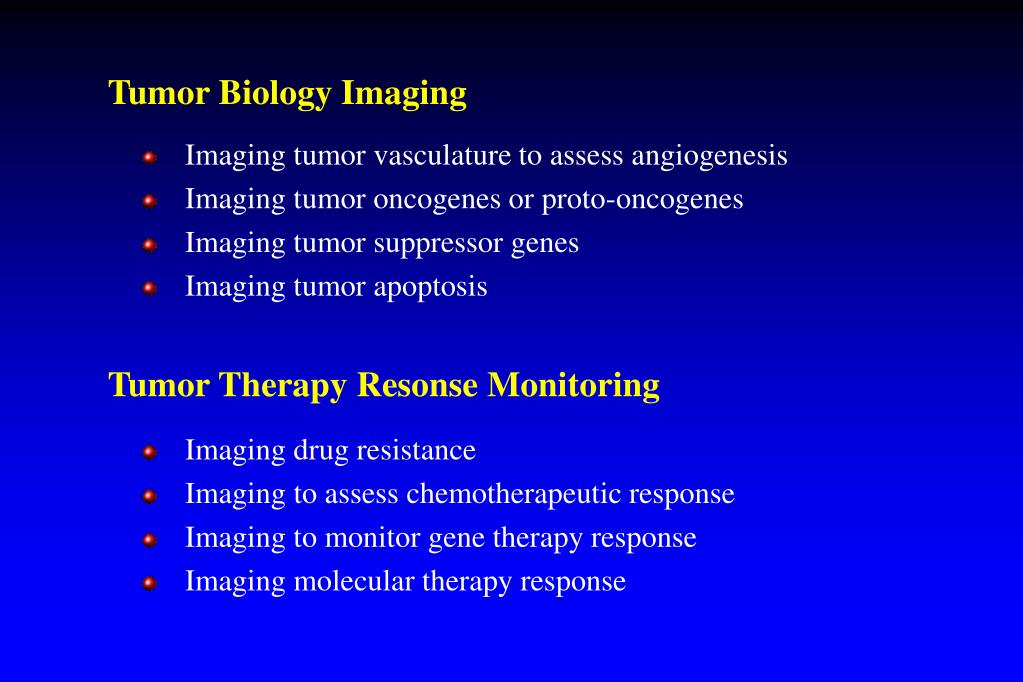 Tumor Biology Imaging

- Imaging tumor vasculature to assess angiogenesis
- Imaging tumor oncogenes or proto-oncogenes
- Imaging tumor suppressor genes
- Imaging tumor apoptosis

Tumor Therapy Resonse Monitoring

- Imaging drug resistance
- Imaging to assess chemotherapeutic response
- Imaging to monitor gene therapy response
- Imaging molecular therapy response